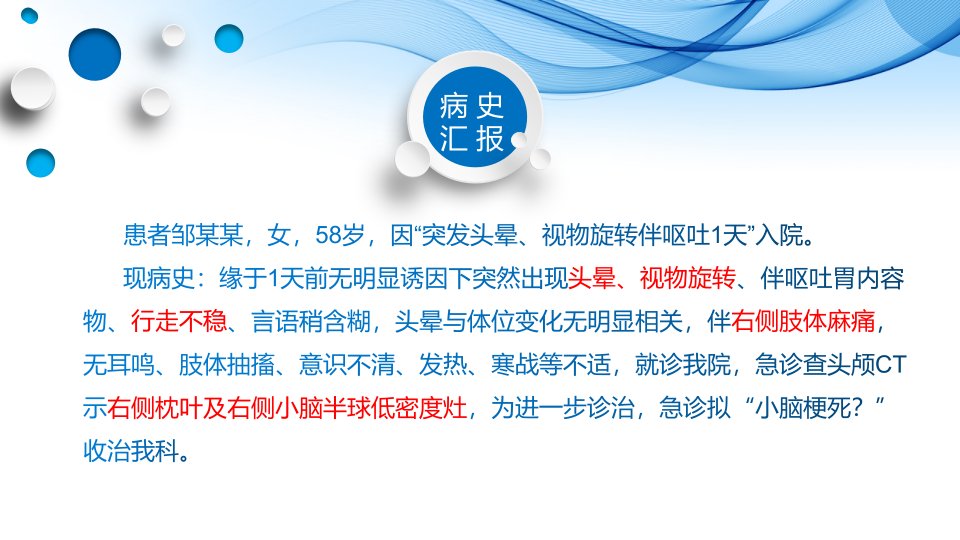 病史汇报

患者邹某某，女，58岁，因“突发头晕、视物旋转伴呕吐1天”入院。

现病史：缘于1天前无明显诱因下突然出现头晕、视物旋转、伴呕吐胃内容物、行走不稳、言语稍含糊，头晕与体位变化无明显相关，伴右侧肢体麻痛，无耳鸣、肢体抽搐、意识不清、发热、寒战等不适，就诊我院，急诊查头颅CT示右侧枕叶及右侧小脑半球低密度灶，为进一步诊治，急诊拟“小脑梗死？”收治我科。